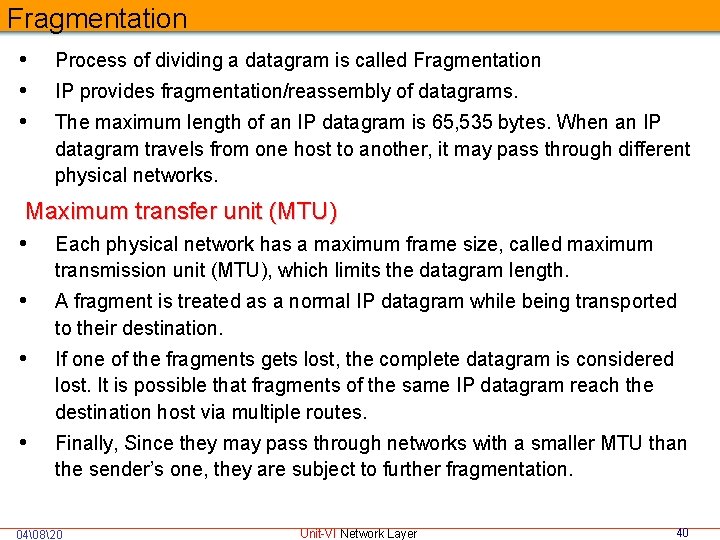 Fragmentation

• Process of dividing a datagram is called Fragmentation

• IP provides fragmentation/reassembly of datagrams.

• The maximum length of an IP datagram is 65,535 bytes. When an IP datagram travels from one host to another, it may pass through different physical networks.

Maximum transfer unit (MTU)

• Each physical network has a maximum frame size, called maximum transmission unit (MTU), which limits the datagram length.

• A fragment is treated as a normal IP datagram while being transported to their destination.

• If one of the fragments gets lost, the complete datagram is considered lost. It is possible that fragments of the same IP datagram reach the destination host via multiple routes.

• Finally, Since they may pass through networks with a smaller MTU than the sender's one, they are subject to further fragmentation.

04\08\20 Unit-VI Network Layer 40